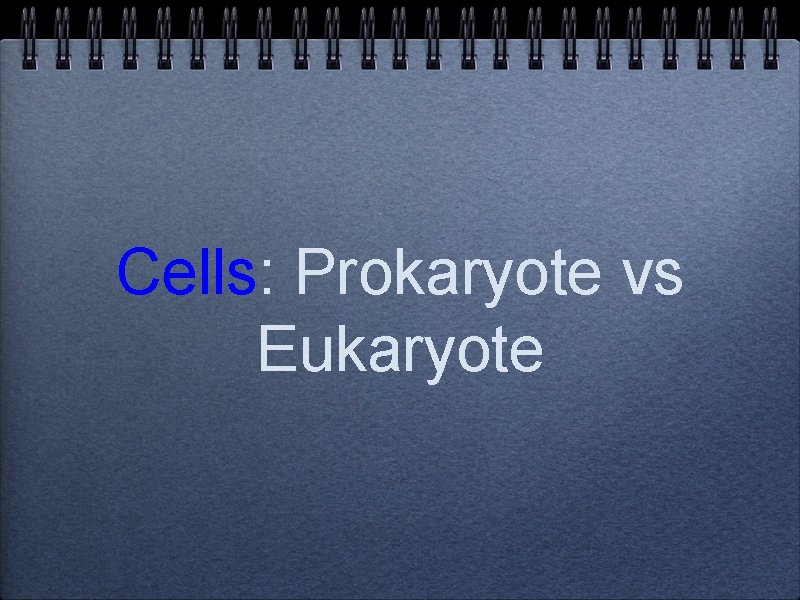 Cells: Prokaryote vs Eukaryote